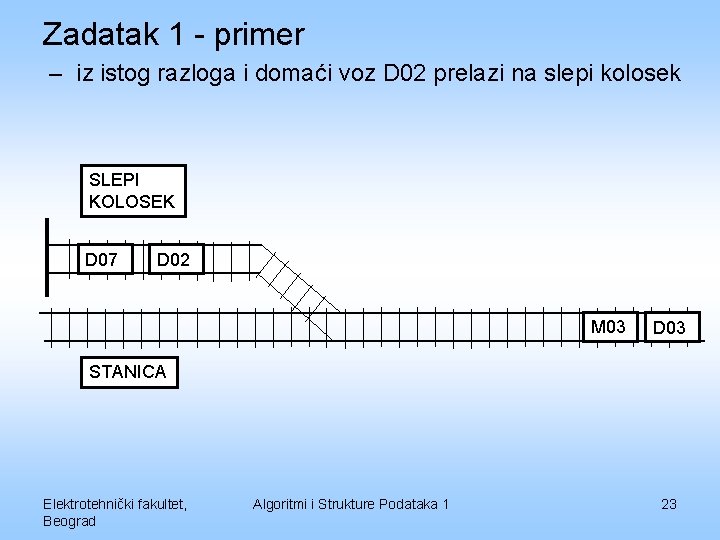 Zadatak 1 - primer

– iz istog razloga i domaći voz D02 prelazi na slepi kolosek

SLEPI KOLOSEK

D07

D02

M03

D03

STANICA

Elektrotehnički fakultet, Beograd

Algoritmi i Strukture Podataka 1

23